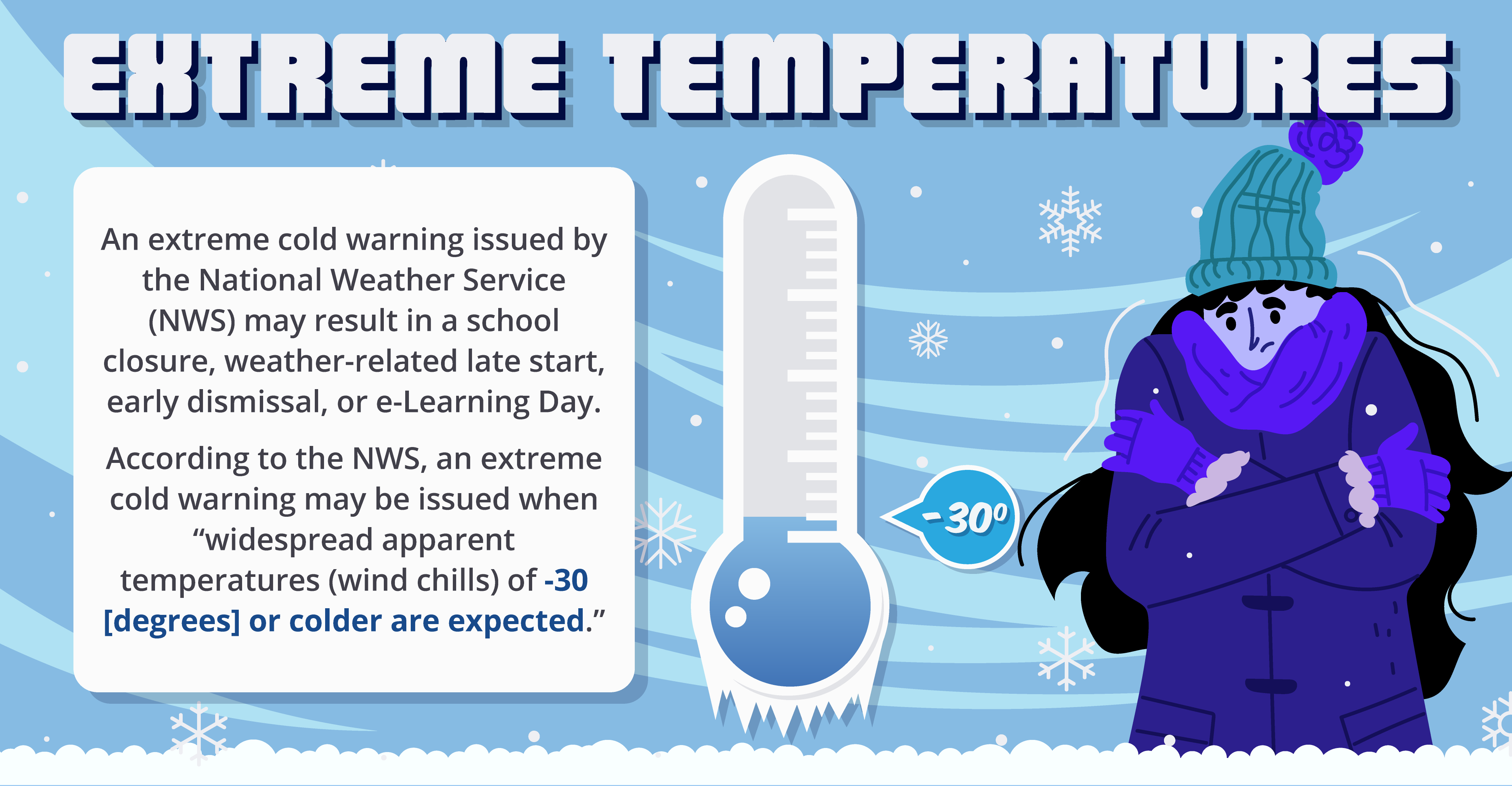 EXTREME TEMPERATURES

An extreme cold warning issued by the National Weather Service (NWS) may result in a school closure, weather-related late start, early dismissal, or e-Learning Day.

According to the NWS, an extreme cold warning may be issued when “widespread apparent temperatures (wind chills) of -30 [degrees] or colder are expected.”

-30º